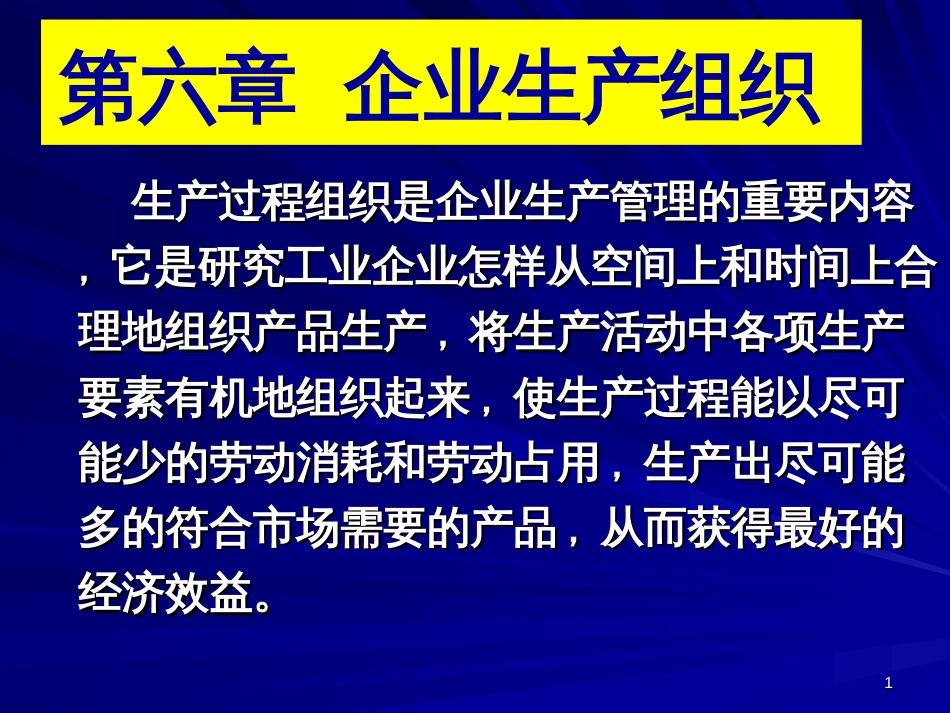 第六章 企业生产组织

生产过程组织是企业生产管理的重要内容，它是研究工业企业怎样从空间上和时间上合理地组织产品生产，将生产活动中各项生产要素有机地组织起来，使生产过程能以尽可能少的劳动消耗和劳动占用，生产出尽可能多的符合市场需要的产品，从而获得最好的经济效益。

1